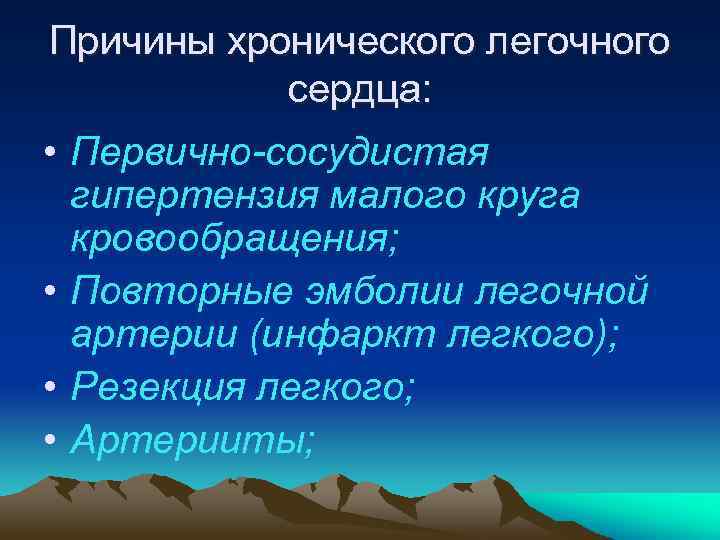 Причины хронического легочного сердца:

• Первично-сосудистая гипертензия малого круга кровообращения;
• Повторные эмболии легочной артерии (инфаркт легкого);
• Резекция легкого;
• Артерииты;